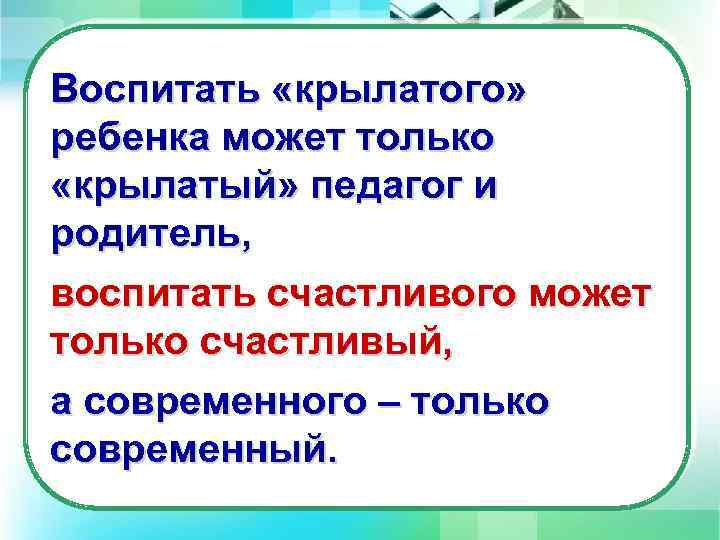 Воспитать «крылатого» ребенка может только «крылатый» педагог и родитель,

воспитать счастливого может только счастливый,

а современного – только современный.